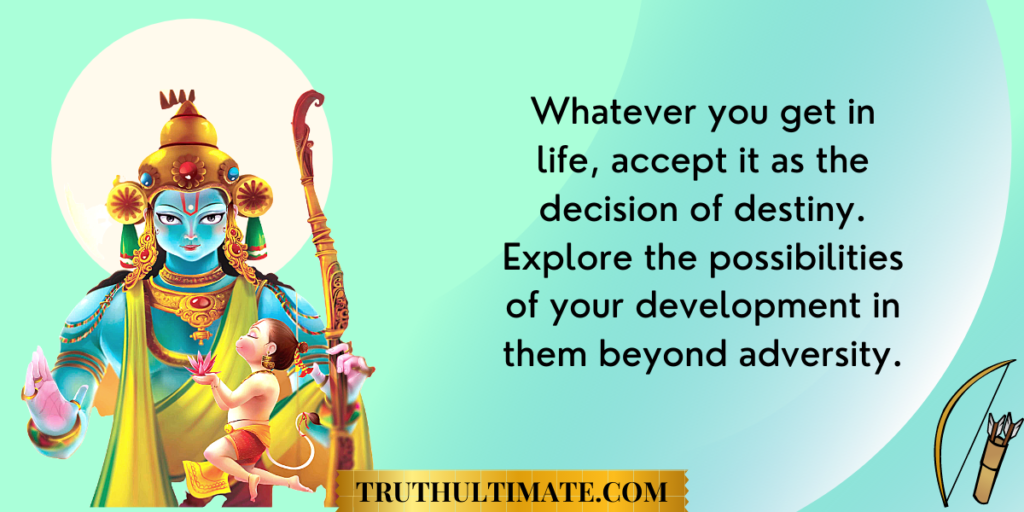 Whatever you get in life, accept it as the decision of destiny. Explore the possibilities of your development in them beyond adversity.

TRUTHULTIMATE.COM